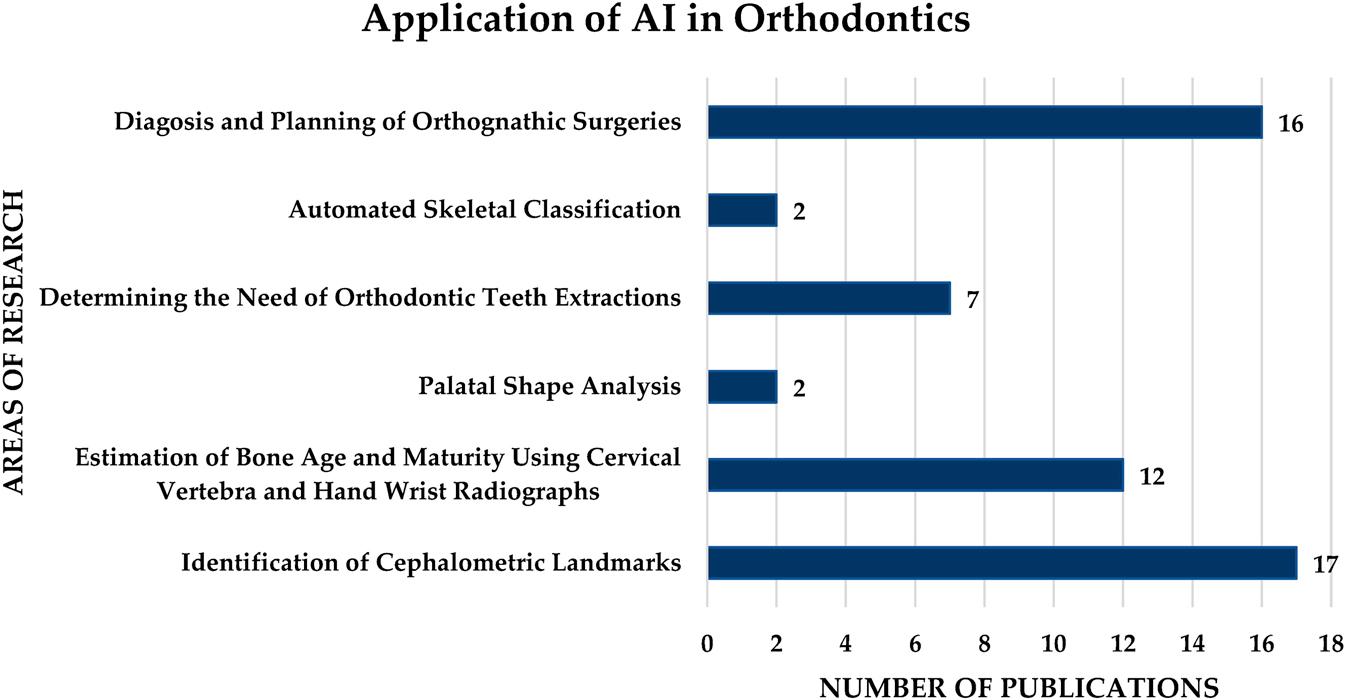 Application of AI in Orthodontics

AREAS OF RESEARCH

Diagosis and Planning of Orthognathic Surgeries 16

Automated Skeletal Classification 2

Determining the Need of Orthodontic Teeth Extractions 7

Palatal Shape Analysis 2

Estimation of Bone Age and Maturity Using Cervical Vertebra and Hand Wrist Radiographs 12

Identification of Cephalometric Landmarks 17

0 2 4 6 8 10 12 14 16 18

NUMBER OF PUBLICATIONS